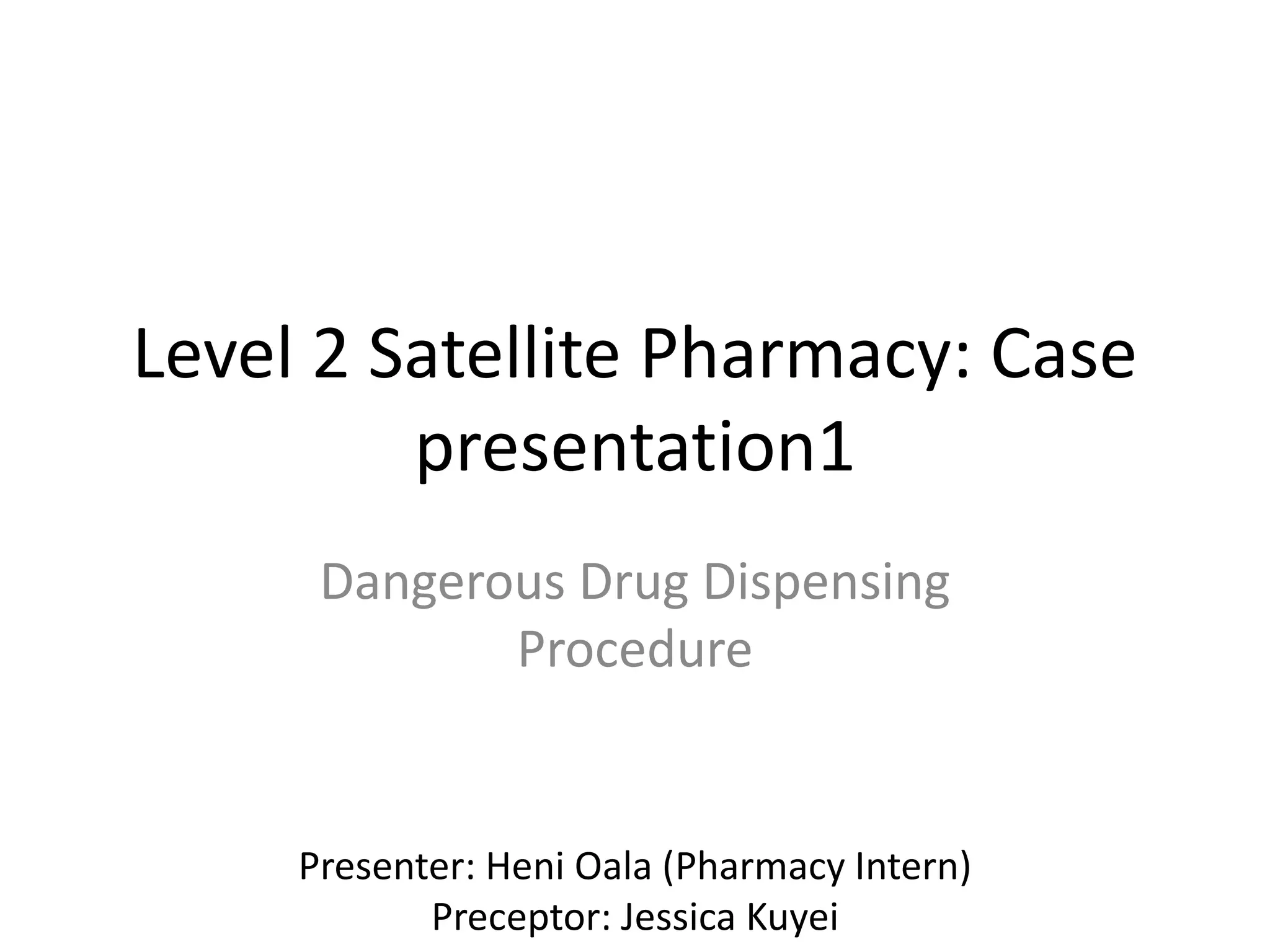 Level 2 Satellite Pharmacy: Case presentation1

Dangerous Drug Dispensing Procedure

Presenter: Heni Oala (Pharmacy Intern)
Preceptor: Jessica Kuyei